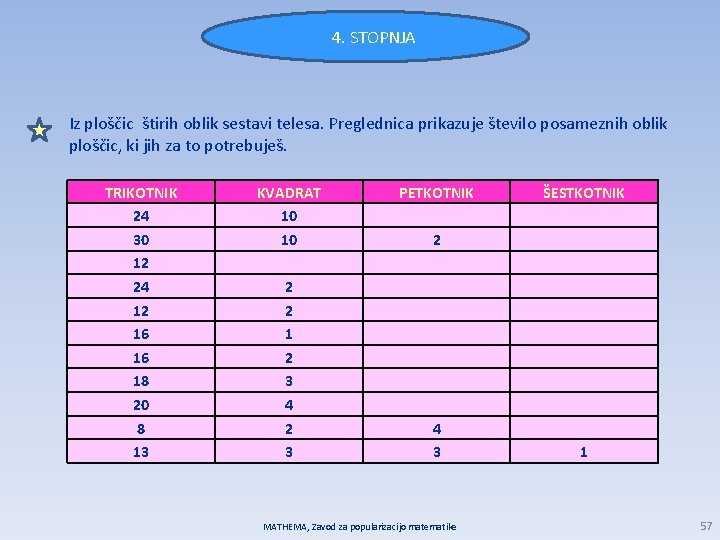 4. STOPNJA

Iz ploščic štirih oblik sestavi telesa. Preglednica prikazuje število posameznih oblik ploščic, ki jih za to potrebuješ.

| TRIKOTNIK | KVADRAT | PETKOTNIK | ŠESTKOTNIK |
|---|---|---|---|
| 24 | 10 | | |
| 30 | 10 | 2 | |
| 12 | | | |
| 24 | 2 | | |
| 12 | 2 | | |
| 16 | 1 | | |
| 16 | 2 | | |
| 18 | 3 | | |
| 20 | 4 | | |
| 8 | 2 | 4 | |
| 13 | 3 | 3 | 1 |

MATHEMA, Zavod za popularizacijo matematike

57